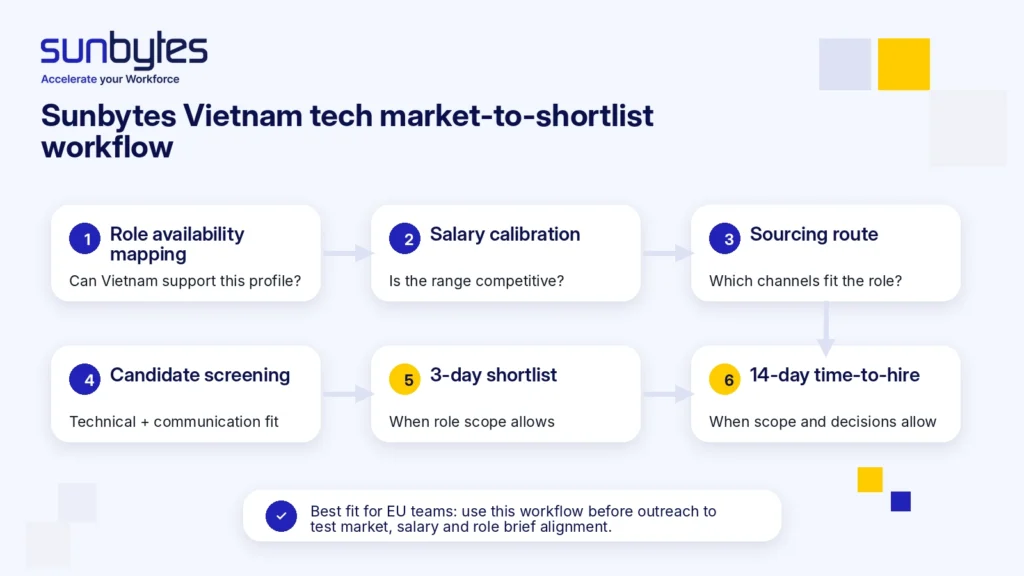 sunbytes
Accelerate your Workforce

Sunbytes Vietnam tech market-to-shortlist workflow

1 Role availability mapping
Can Vietnam support this profile?

2 Salary calibration
Is the range competitive?

3 Sourcing route
Which channels fit the role?

4 Candidate screening
Technical + communication fit

5 3-day shortlist
When role scope allows

6 14-day time-to-hire
When scope and decisions allow

Best fit for EU teams: use this workflow before outreach to test market, salary and role brief alignment.